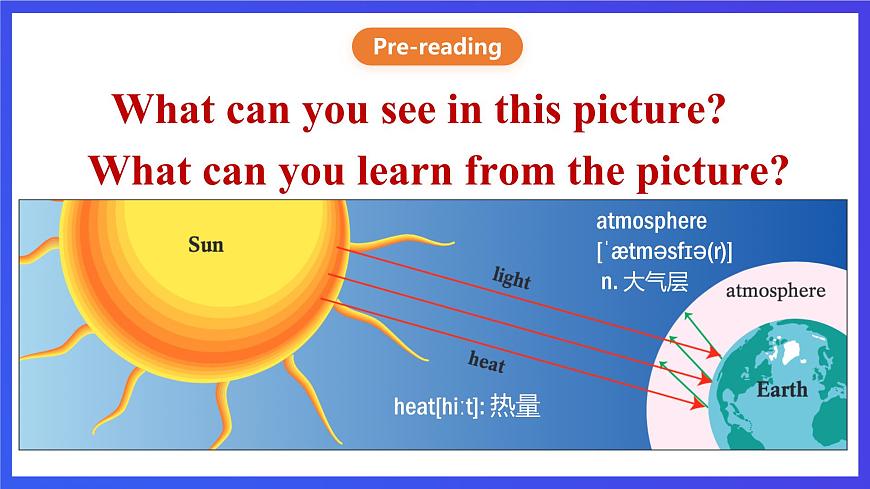 Pre-reading

What can you see in this picture?

What can you learn from the picture?

Sun

light

heat

atmosphere
[ˈætməsfɪə(r)]
n. 大气层

atmosphere

Earth

heat[hiːt]: 热量